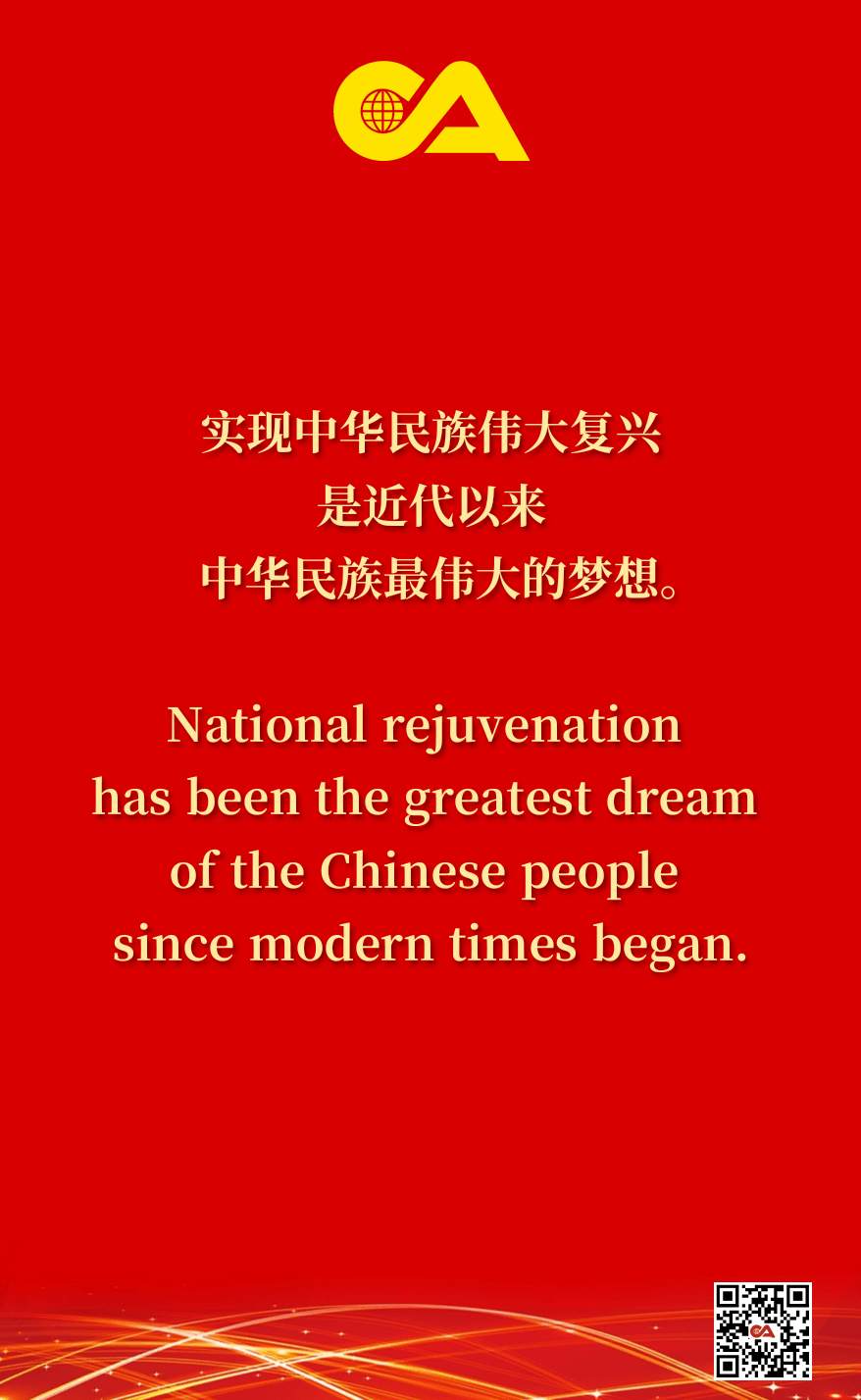 CA

实现中华民族伟大复兴
是近代以来
中华民族最伟大的梦想。

National rejuvenation
has been the greatest dream
of the Chinese people
since modern times began.